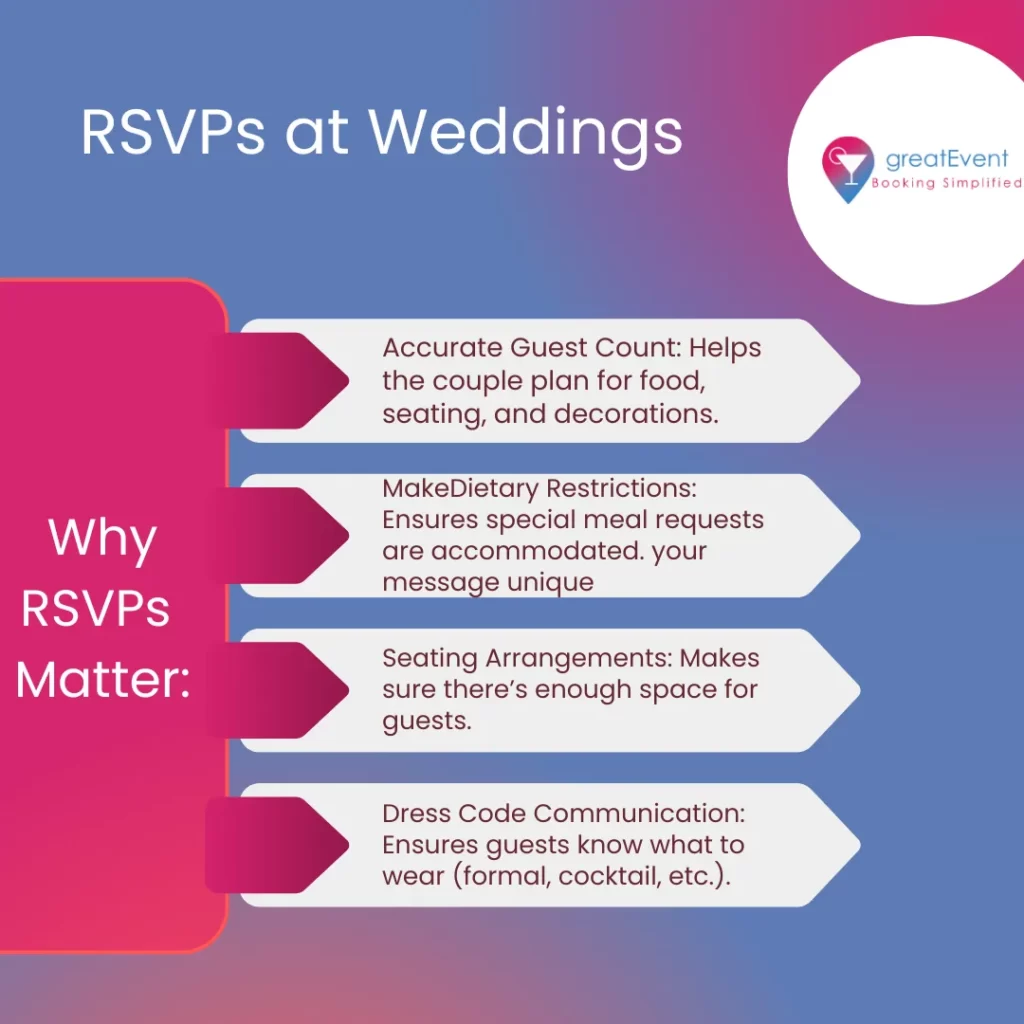 RSVPs at Weddings

greatEvent
Booking Simplified

Why RSVPs Matter:

Accurate Guest Count: Helps the couple plan for food, seating, and decorations.

MakeDietary Restrictions: Ensures special meal requests are accommodated. your message unique

Seating Arrangements: Makes sure there's enough space for guests.

Dress Code Communication: Ensures guests know what to wear (formal, cocktail, etc.).